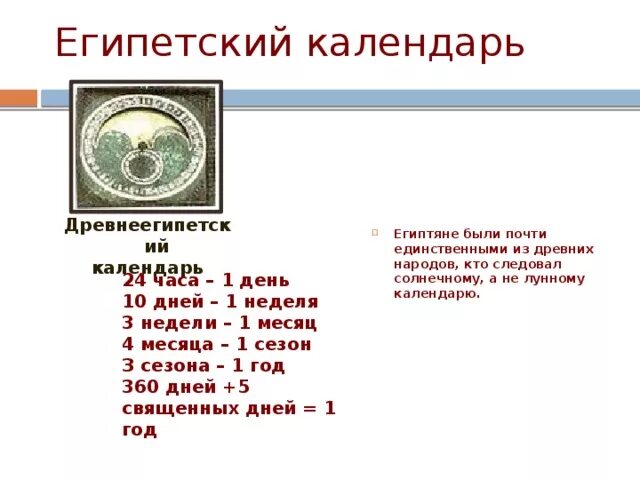 Египетский календарь

Древнеегипетский календарь

24 часа – 1 день
10 дней – 1 неделя
3 недели – 1 месяц
4 месяца – 1 сезон
3 сезона – 1 год
360 дней +5 священных дней = 1 год

Египтяне были почти единственными из древних народов, кто следовал солнечному, а не лунному календарю.